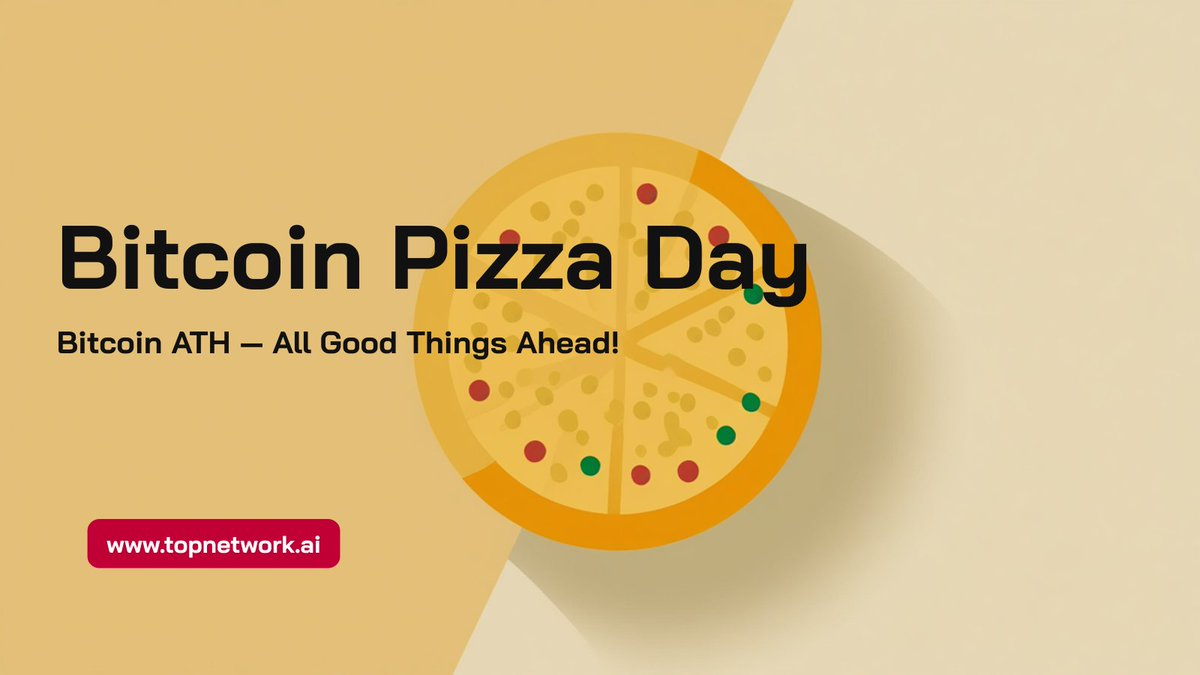 Bitcoin Pizza Day

Bitcoin ATH — All Good Things Ahead!

www.topnetwork.ai